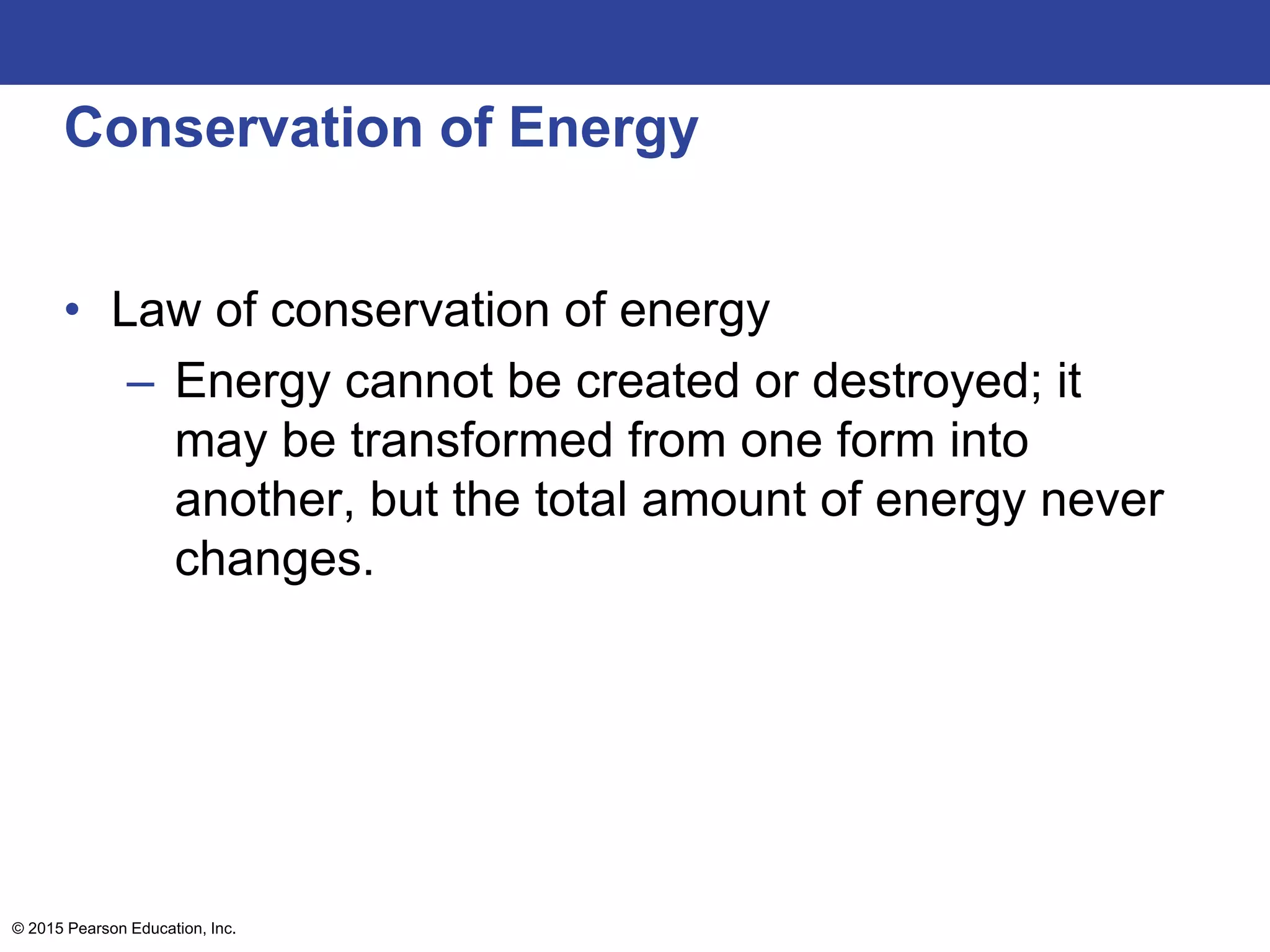 Conservation of Energy

• Law of conservation of energy
– Energy cannot be created or destroyed; it may be transformed from one form into another, but the total amount of energy never changes.

© 2015 Pearson Education, Inc.